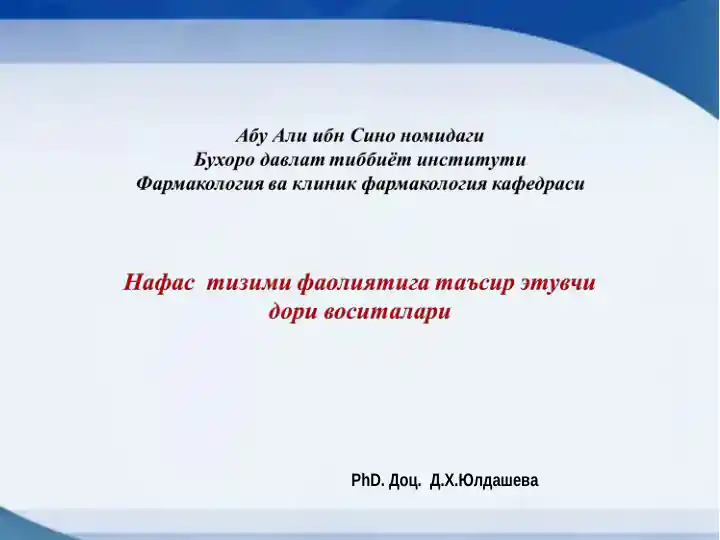 Абу Али ибн Сино номидаги
Бухоро давлат тиббиёт институти
Фармакология ва клиник фармакология кафедраси

Нафас тизими фаолиятига таъсир этувчи
дори воситалари

PhD. Доц. Д.Х.Юлдашева